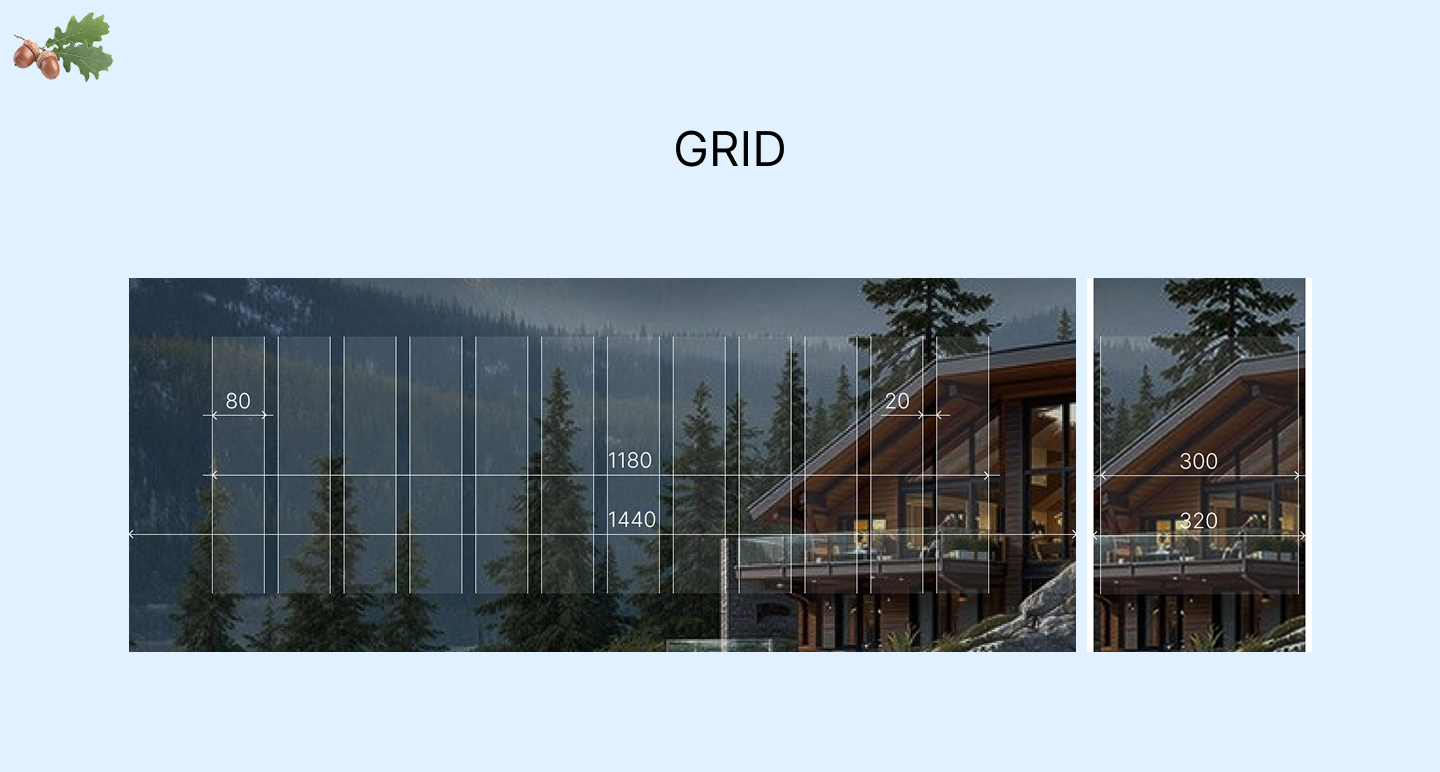 GRID

80

20

1180

1440

300

320